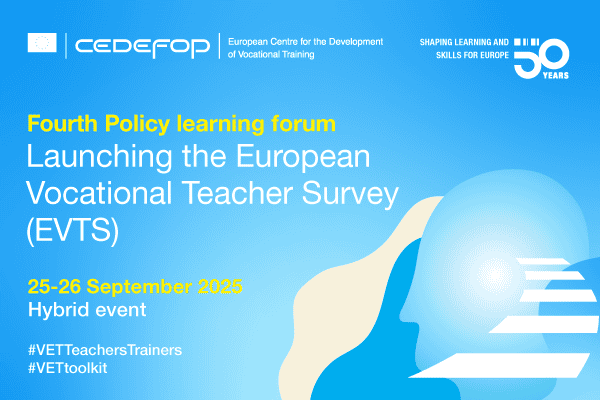 CEDEFOP

European Centre for the Development of Vocational Training

SHAPING LEARNING AND SKILLS FOR EUROPE

50 YEARS

Fourth Policy learning forum

Launching the European Vocational Teacher Survey (EVTS)

25-26 September 2025

Hybrid event

#VETTeachersTrainers
#VETtoolkit